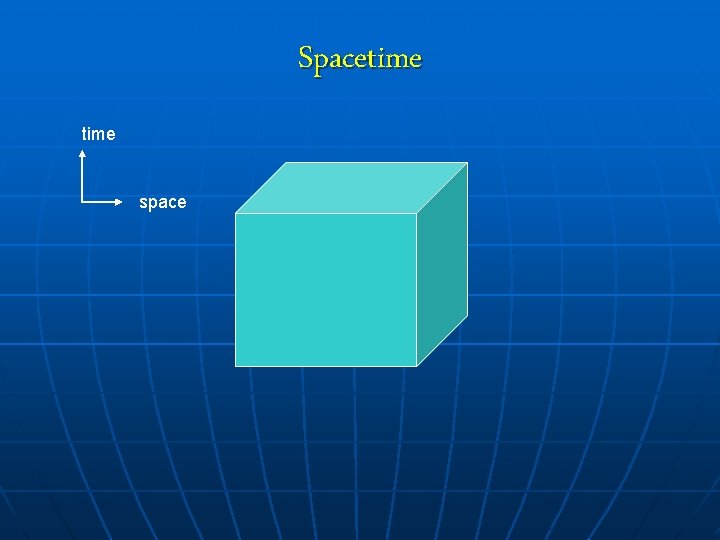 Spacetime

time

space